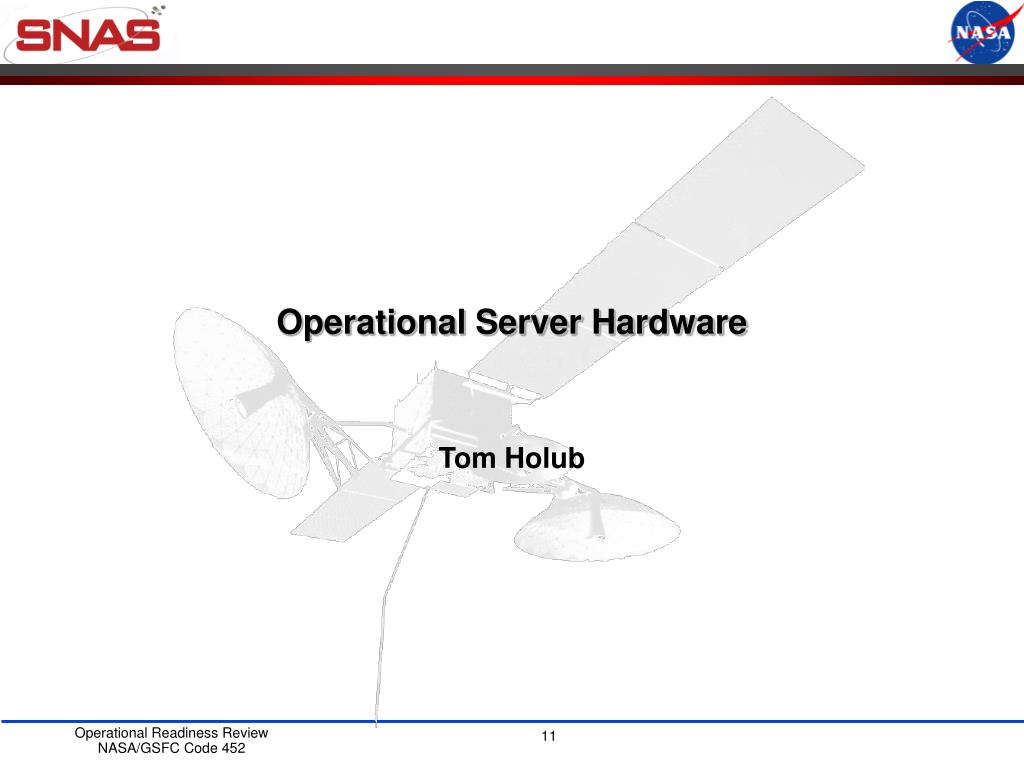 SNAS

NASA

Operational Server Hardware

Tom Holub

Operational Readiness Review
NASA/GSFC Code 452

11